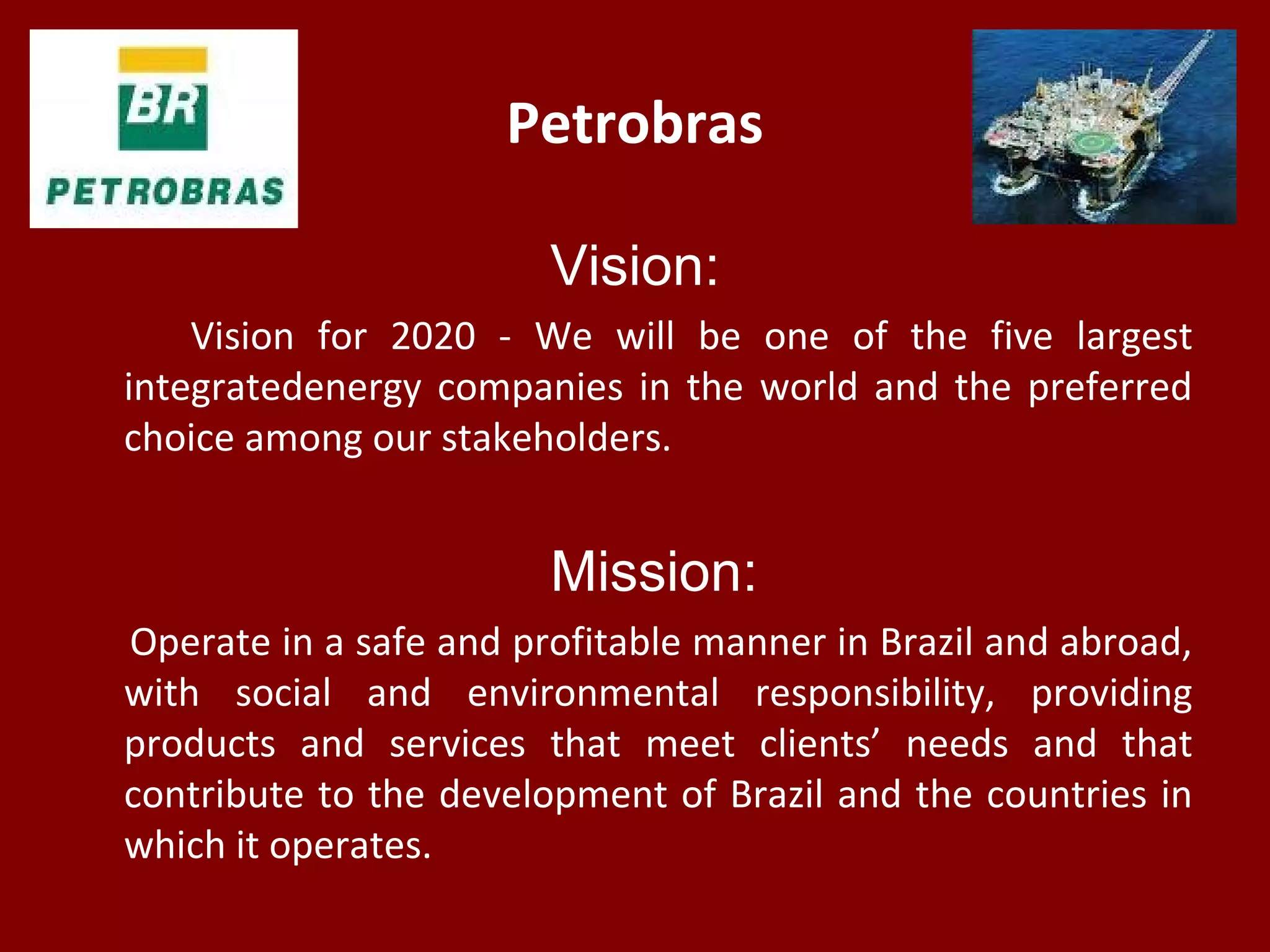 BR
PETROBRAS

Petrobras

Vision:

Vision for 2020 - We will be one of the five largest integratedenergy companies in the world and the preferred choice among our stakeholders.

Mission:

Operate in a safe and profitable manner in Brazil and abroad, with social and environmental responsibility, providing products and services that meet clients’ needs and that contribute to the development of Brazil and the countries in which it operates.